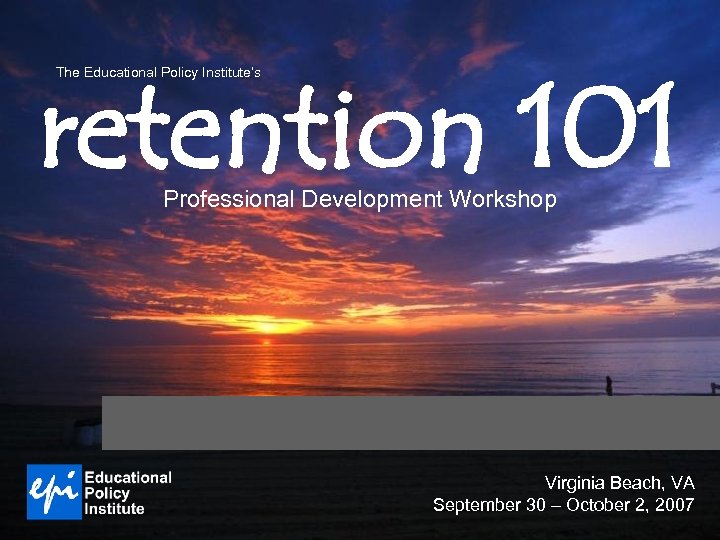 The Educational Policy Institute's

retention 101

Professional Development Workshop

epi Educational Policy Institute

Virginia Beach, VA
September 30 – October 2, 2007